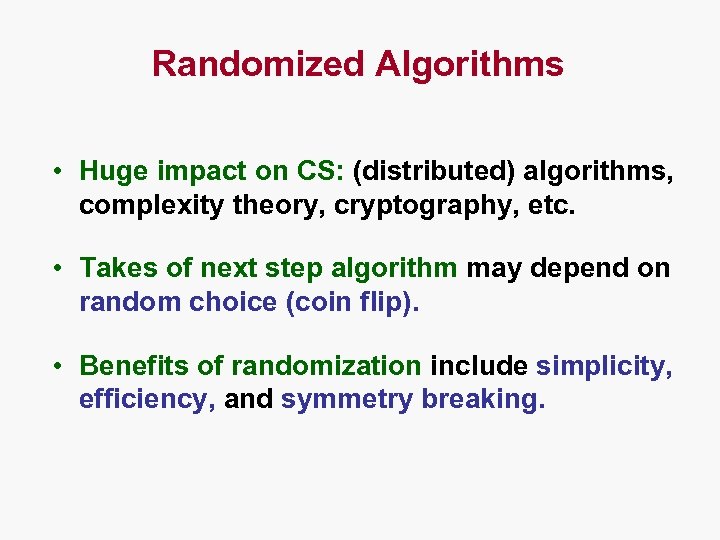 Randomized Algorithms

• Huge impact on CS: (distributed) algorithms, complexity theory, cryptography, etc.

• Takes of next step algorithm may depend on random choice (coin flip).

• Benefits of randomization include simplicity, efficiency, and symmetry breaking.